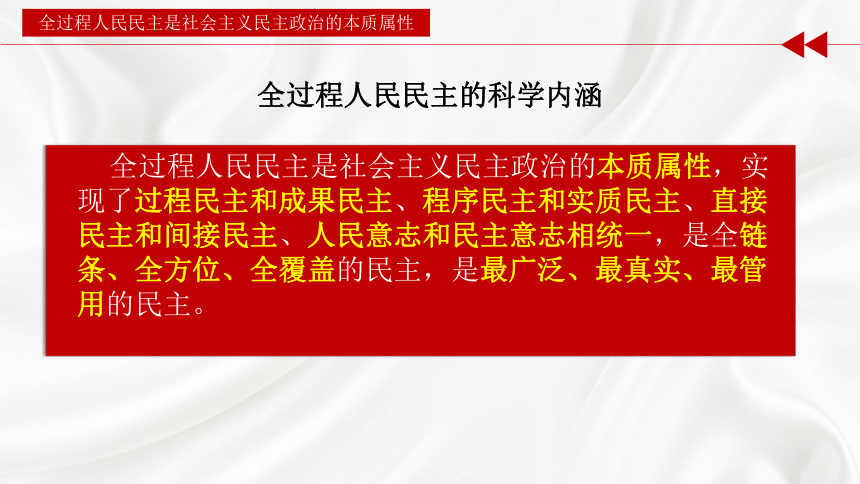 全过程人民民主是社会主义民主政治的本质属性

全过程人民民主的科学内涵

全过程人民民主是社会主义民主政治的本质属性，实现了过程民主和成果民主、程序民主和实质民主、直接民主和间接民主、人民意志和民主意志相统一，是全链条、全方位、全覆盖的民主，是最广泛、最真实、最管用的民主。